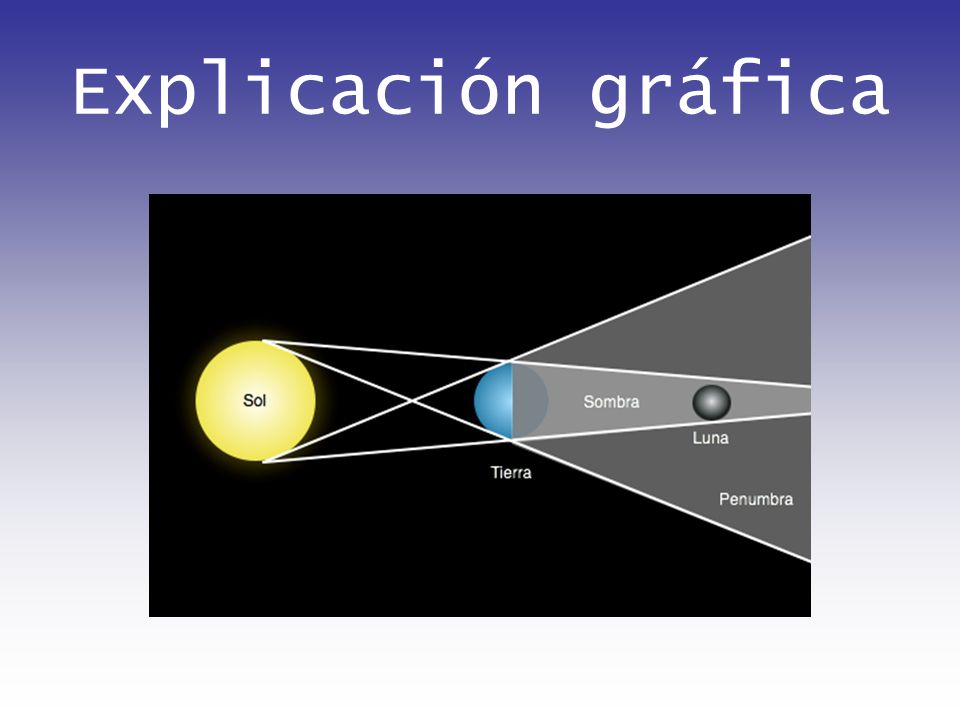 Explicación gráfica

Sol

Sombra

Luna

Tierra

Penumbra